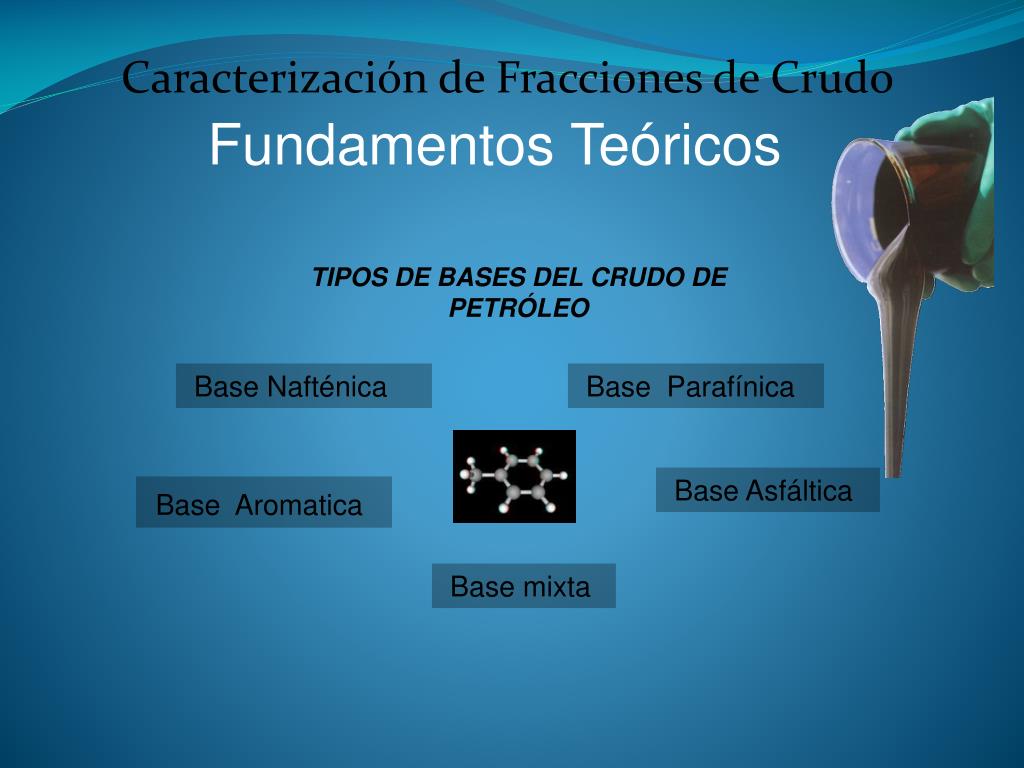 Caracterización de Fracciones de Crudo
Fundamentos Teóricos

TIPOS DE BASES DEL CRUDO DE PETRÓLEO

Base Nafténica

Base Parafínica

Base Aromatica

Base Asfáltica

Base mixta